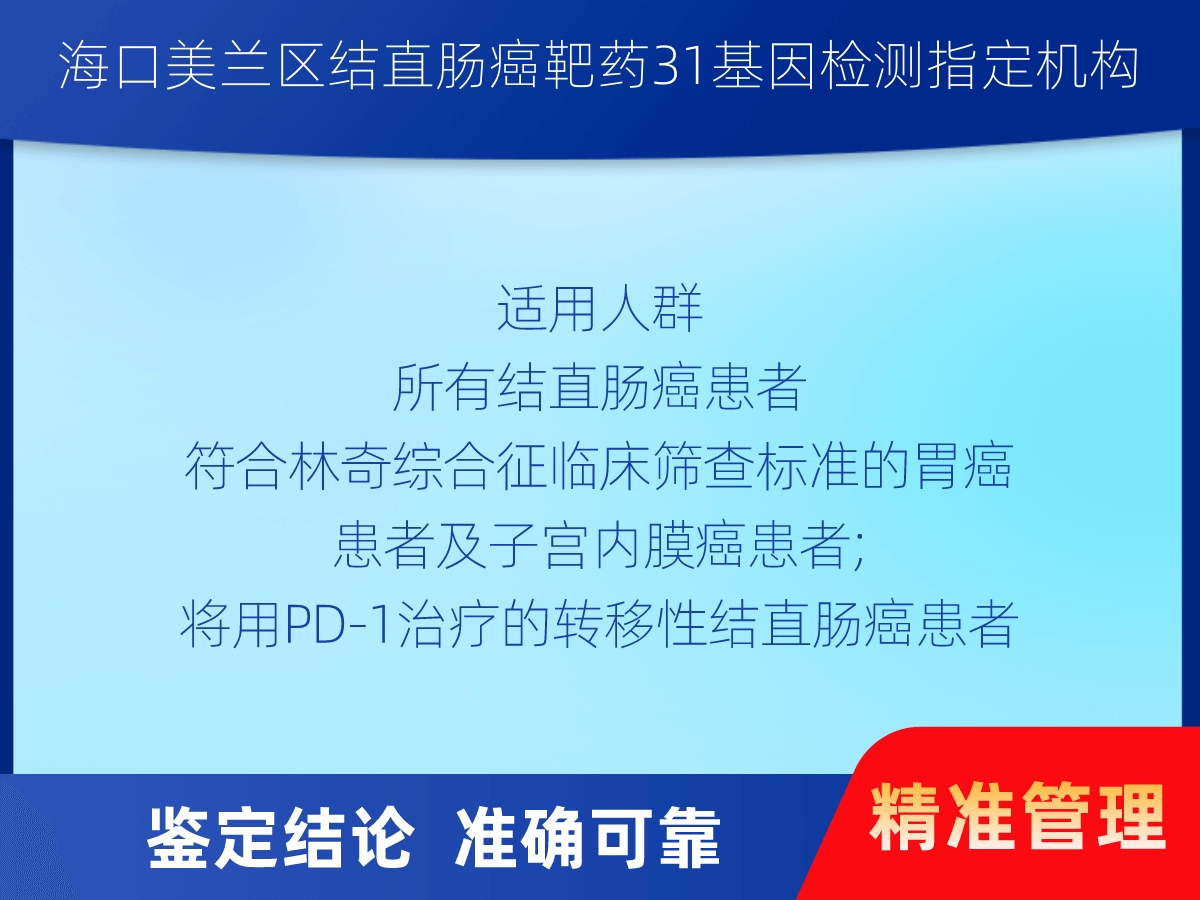 海口美兰区结直肠癌靶药31基因检测指定机构

适用人群
所有结直肠癌患者
符合林奇综合征临床筛查标准的胃癌患者及子宫内膜癌患者;
将用PD-1治疗的转移性结直肠癌患者

鉴定结论 准确可靠

精准管理